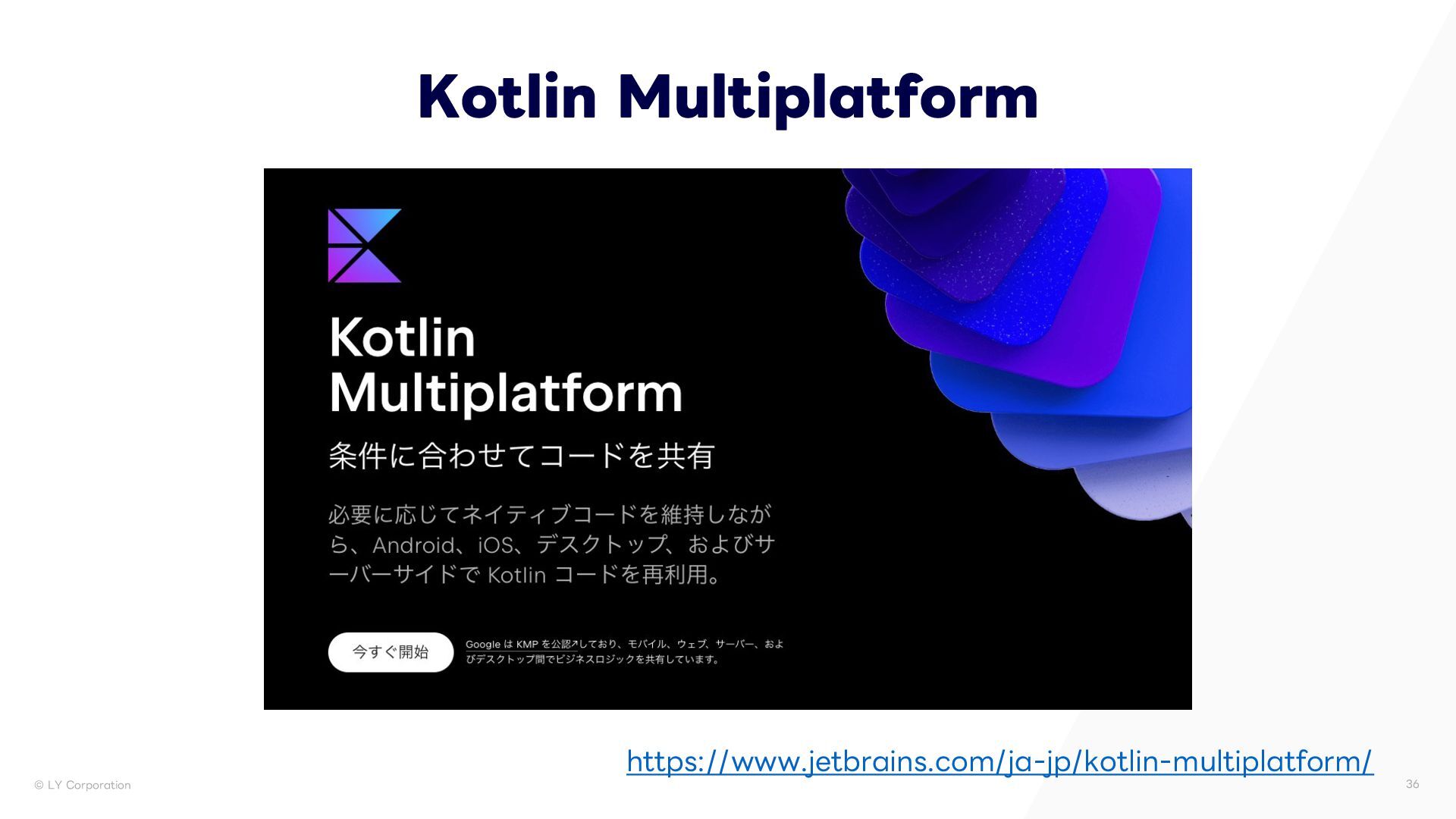 Kotlin Multiplatform

Kotlin Multiplatform

条件に合わせてコードを共有

必要に応じてネイティブコードを維持しながら、Android、iOS、デスクトップ、およびサーバーサイドで Kotlin コードを再利用。

今すぐ開始

Google は KMP を公認↗しており、モバイル、ウェブ、サーバー、およびデスクトップ間でビジネスロジックを共有しています。

https://www.jetbrains.com/ja-jp/kotlin-multiplatform/

© LY Corporation

36